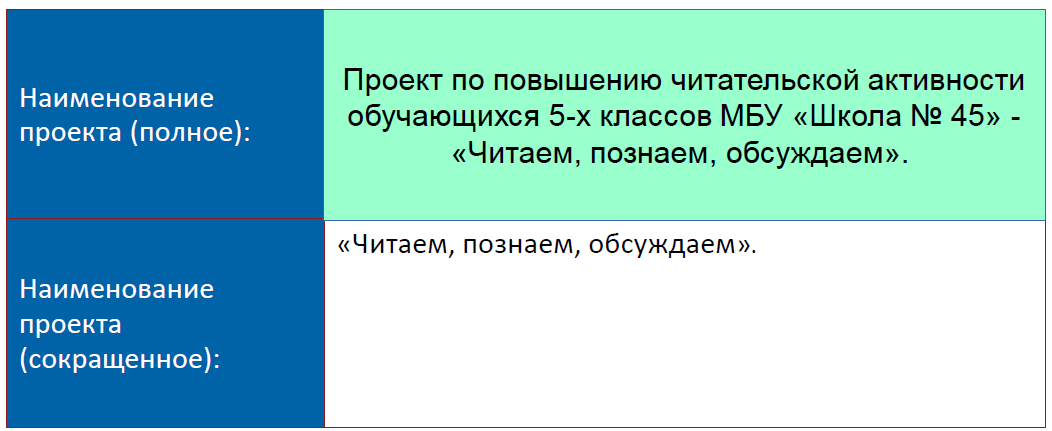 | Наименование проекта (полное): | Проект по повышению читательской активности обучающихся 5-х классов МБУ «Школа № 45» - «Читаем, познаем, обсуждаем». |
|---|---|
| Наименование проекта (сокращенное): | «Читаем, познаем, обсуждаем». |